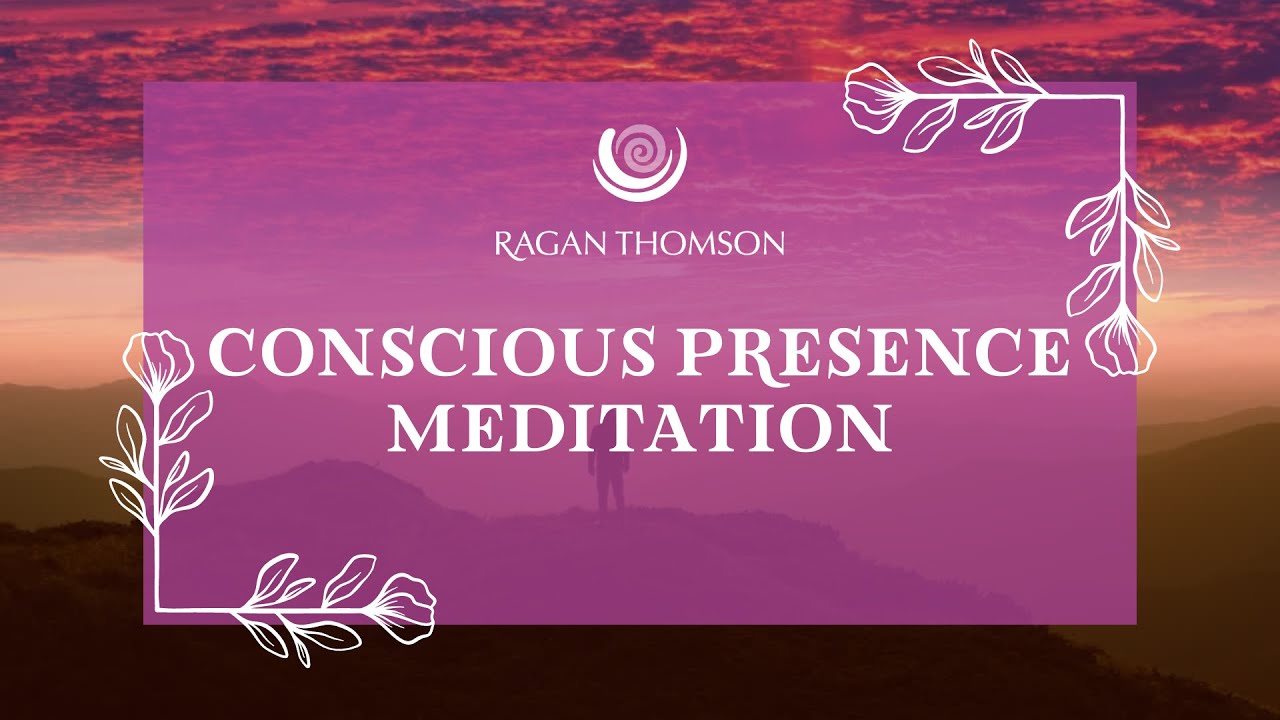 RAGAN THOMSON

CONSCIOUS PRESENCE MEDITATION